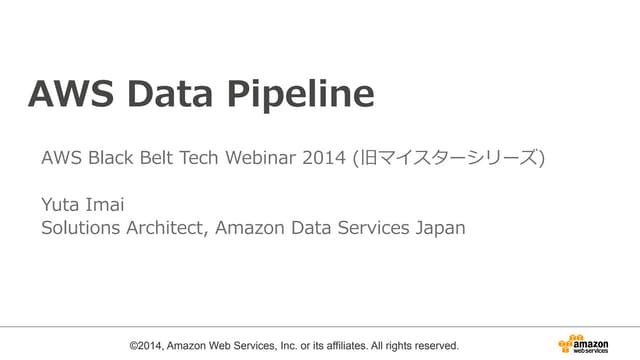 AWS Data Pipeline

AWS Black Belt Tech Webinar 2014 (旧マイスターシリーズ)

Yuta Imai
Solutions Architect, Amazon Data Services Japan

©2014, Amazon Web Services, Inc. or its affiliates. All rights reserved.

amazon web services